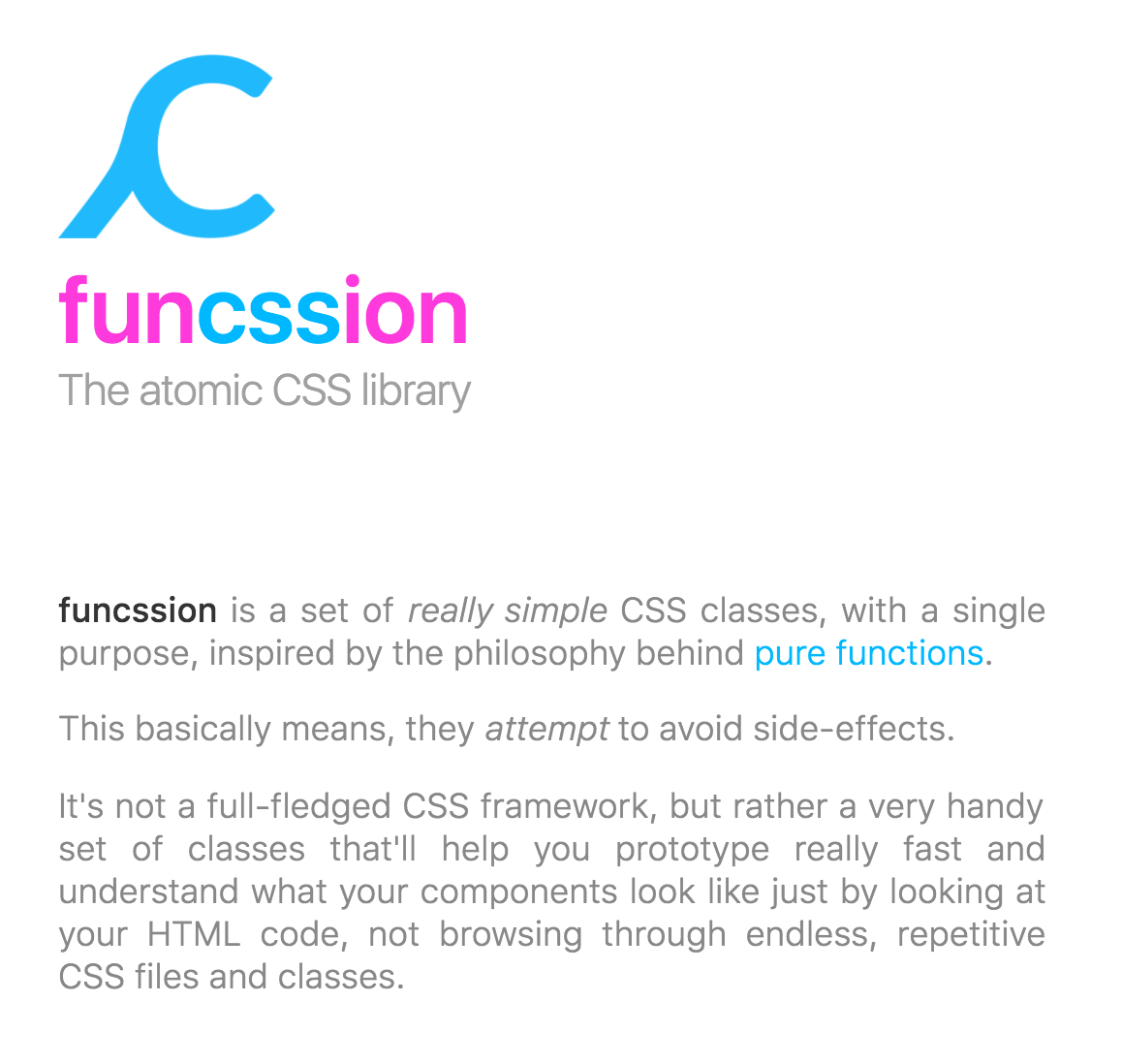 funcssion
The atomic CSS library

funcssion is a set of really simple CSS classes, with a single purpose, inspired by the philosophy behind pure functions.

This basically means, they attempt to avoid side-effects.

It's not a full-fledged CSS framework, but rather a very handy set of classes that'll help you prototype really fast and understand what your components look like just by looking at your HTML code, not browsing through endless, repetitive CSS files and classes.